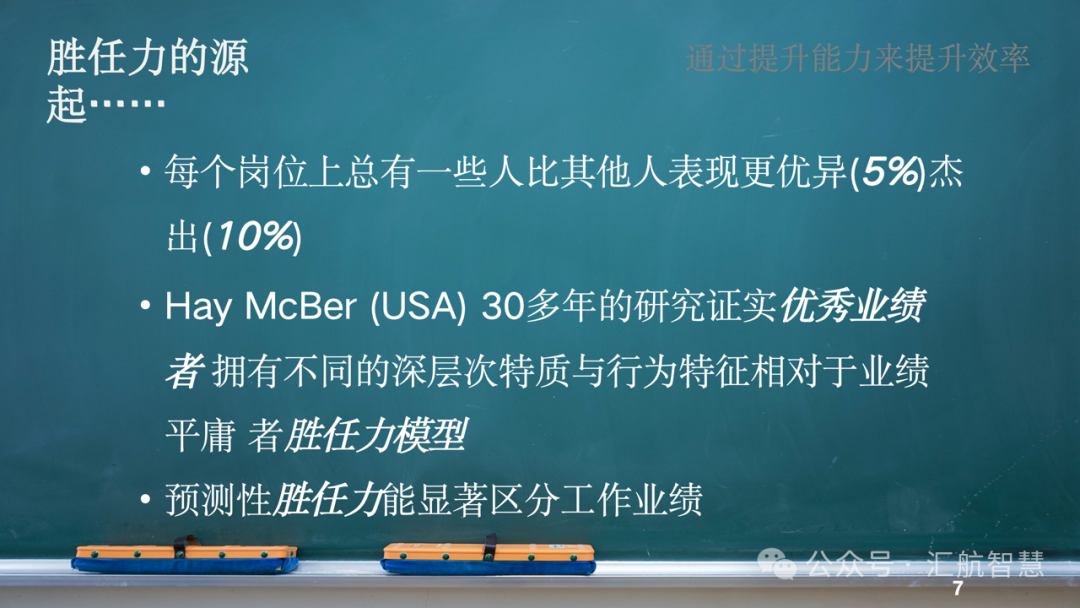 胜任力的源起……

通过提升能力来提升效率

• 每个岗位上总有一些人比其他人表现更优异(5%)杰出(10%)

• Hay McBer (USA) 30多年的研究证实优秀业绩者 拥有不同的深层次特质与行为特征相对于业绩平庸 者胜任力模型

• 预测性胜任力能显著区分工作业绩

公众号 · 汇航智慧

7